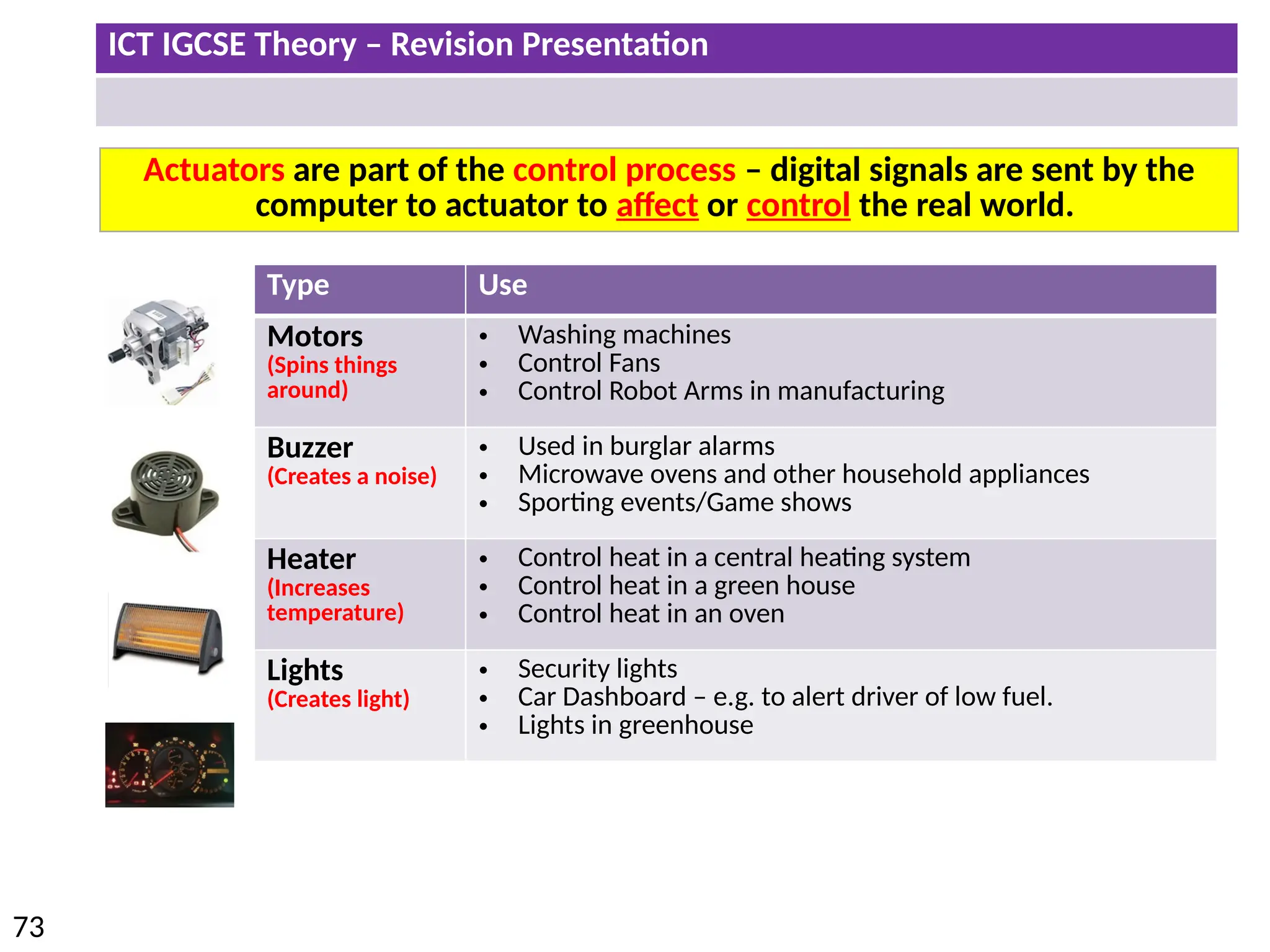 ICT IGCSE Theory – Revision Presentation

Actuators are part of the control process – digital signals are sent by the computer to actuator to affect or control the real world.

| Type | Use |
|---|---|
| Motors (Spins things around) | • Washing machines • Control Fans • Control Robot Arms in manufacturing |
| Buzzer (Creates a noise) | • Used in burglar alarms • Microwave ovens and other household appliances • Sporting events/Game shows |
| Heater (Increases temperature) | • Control heat in a central heating system • Control heat in a green house • Control heat in an oven |
| Lights (Creates light) | • Security lights • Car Dashboard – e.g. to alert driver of low fuel. • Lights in greenhouse |

73